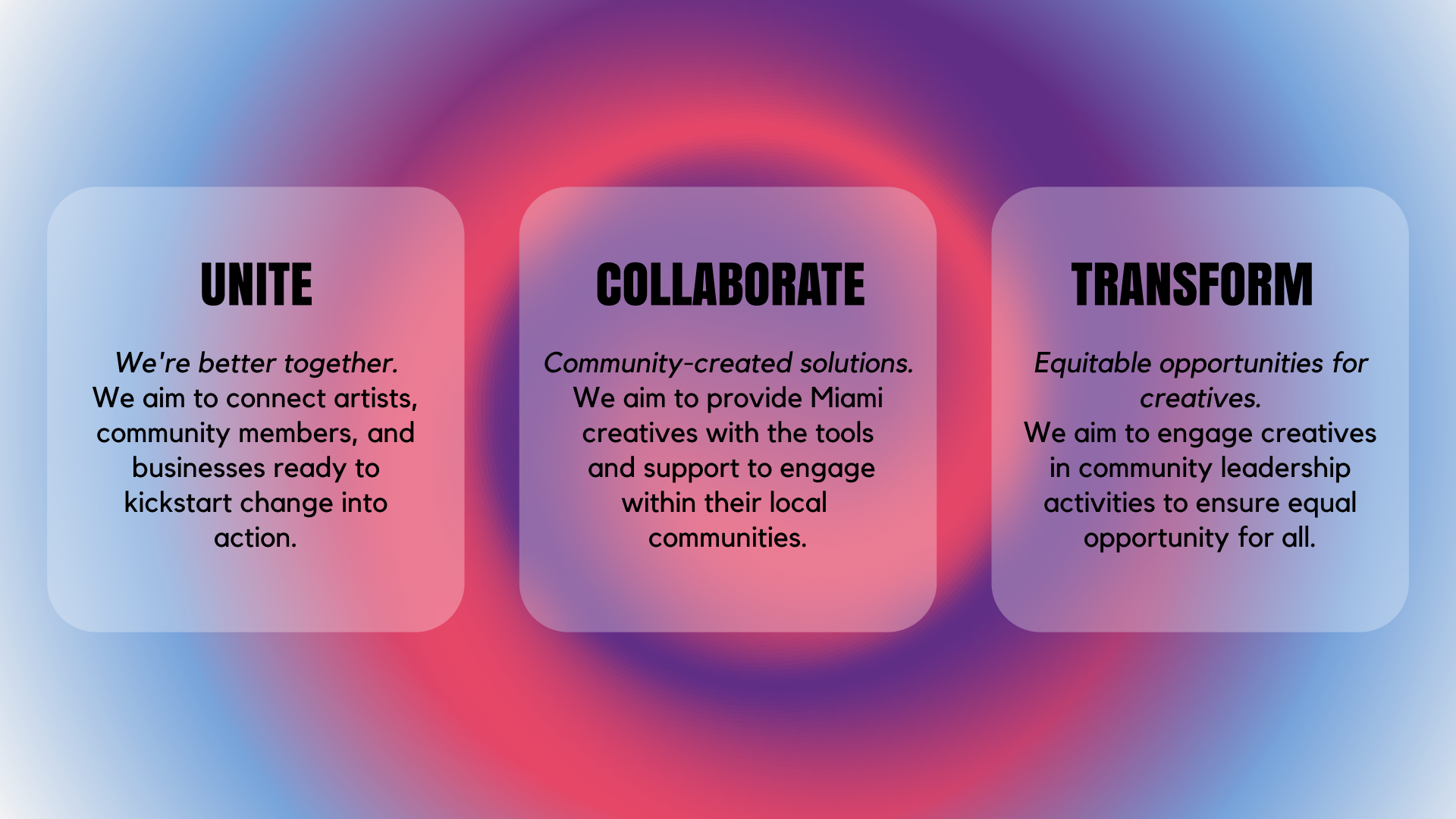 UNITE

We're better together.
We aim to connect artists, community members, and businesses ready to kickstart change into action.

COLLABORATE

Community-created solutions.
We aim to provide Miami creatives with the tools and support to engage within their local communities.

TRANSFORM

Equitable opportunities for creatives.
We aim to engage creatives in community leadership activities to ensure equal opportunity for all.